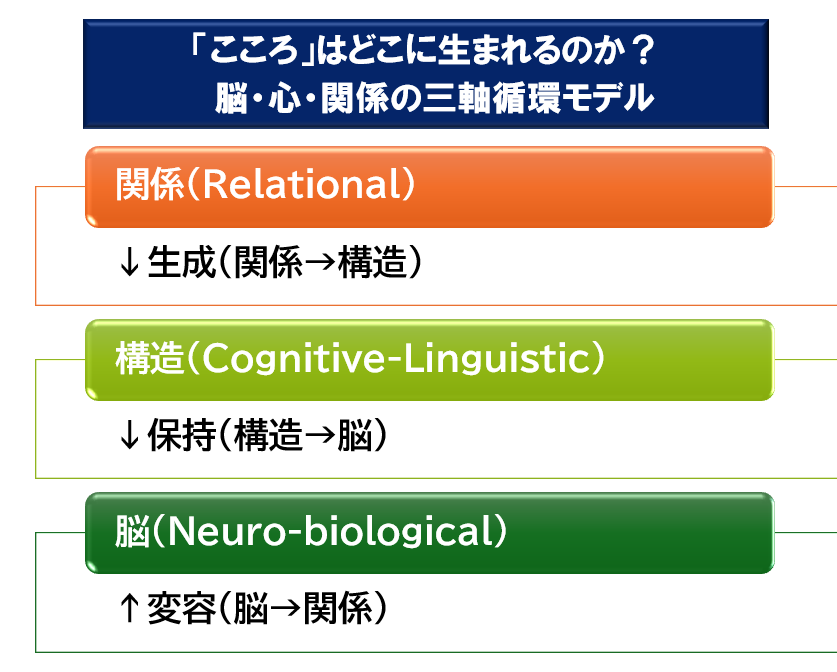 「こころ」はどこに生まれるのか？
脳・心・関係の三軸循環モデル

関係（Relational）

↓生成（関係→構造）

構造（Cognitive-Linguistic）

↓保持（構造→脳）

脳（Neuro-biological）

↑変容（脳→関係）